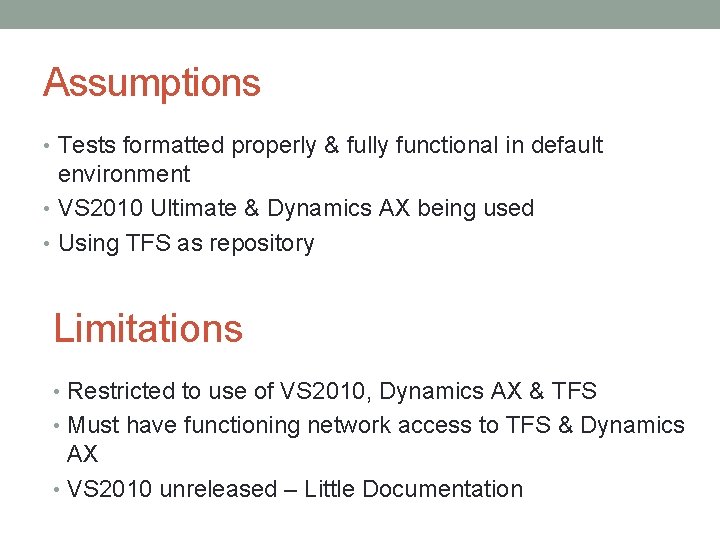 Assumptions

• Tests formatted properly & fully functional in default environment
• VS2010 Ultimate & Dynamics AX being used
• Using TFS as repository

Limitations

• Restricted to use of VS2010, Dynamics AX & TFS
• Must have functioning network access to TFS & Dynamics AX
• VS2010 unreleased – Little Documentation